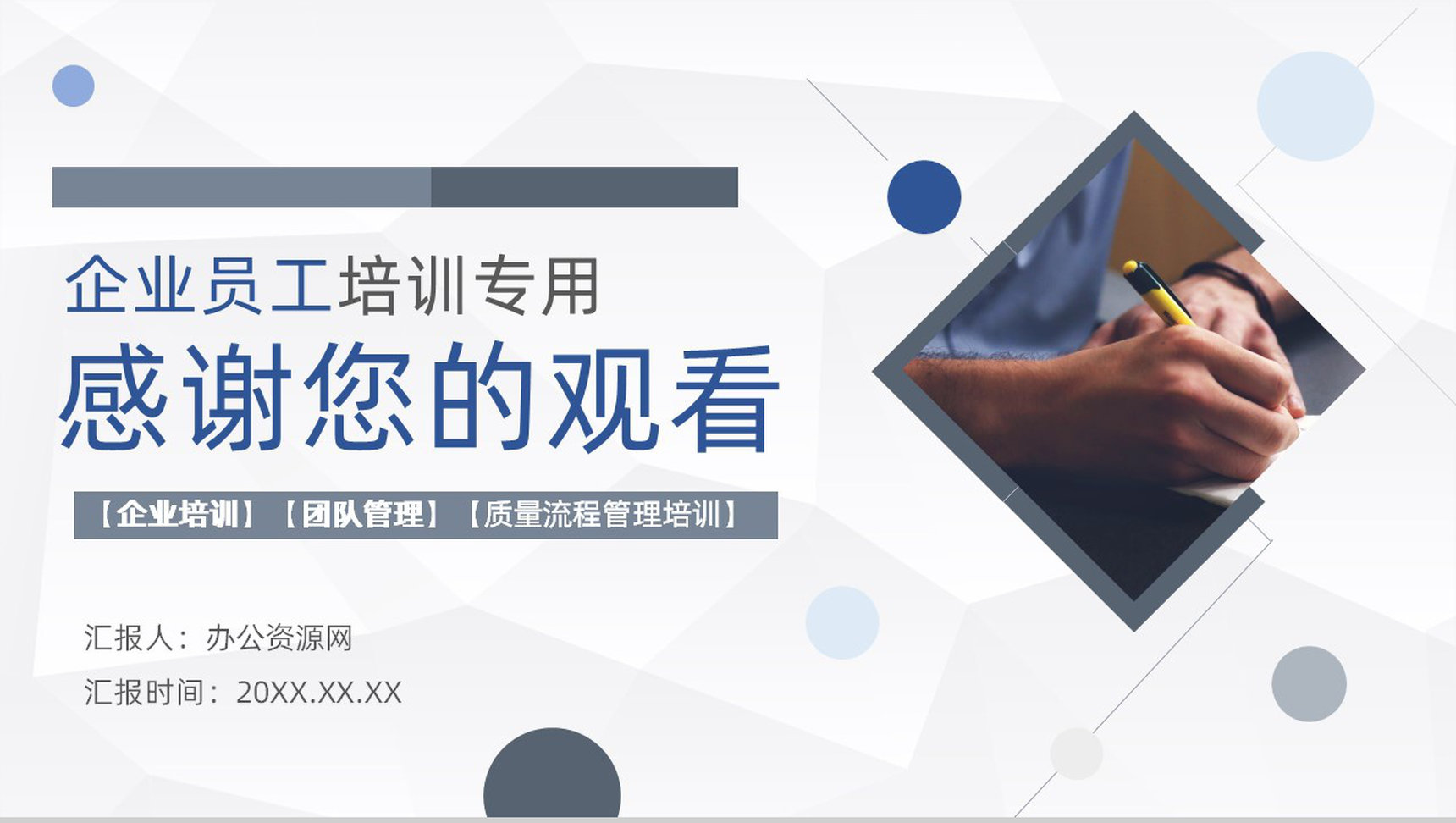 企业员工培训专用

感谢您的观看

【企业培训】【团队管理】【质量流程管理培训】

汇报人：办公资源网

汇报时间：20XX.XX.XX